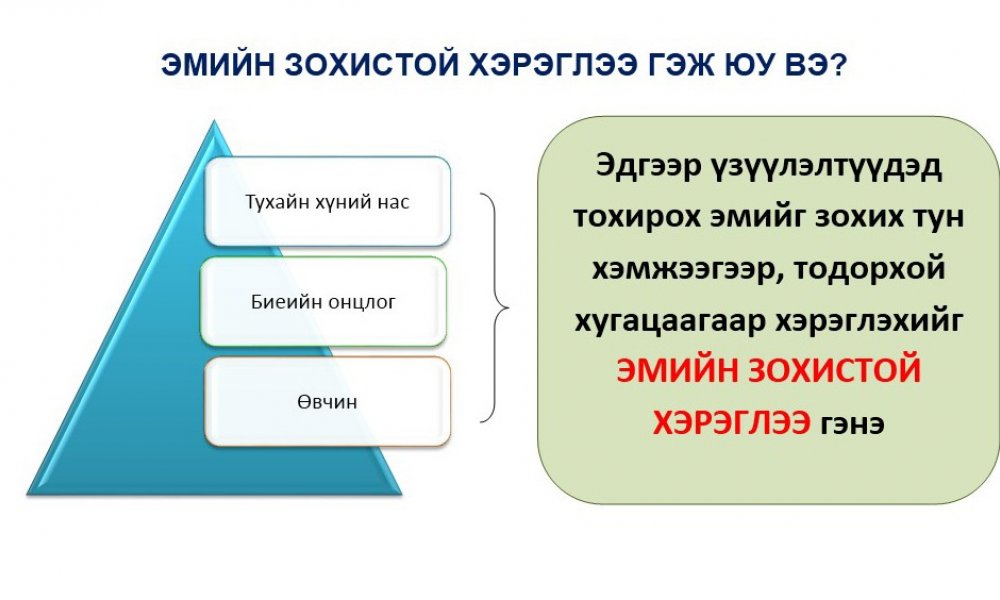 ЭМИЙН ЗОХИСТОЙ ХЭРЭГЛЭЭ ГЭЖ ЮУ ВЭ?

Тухайн хүний нас

Биеийн онцлог

Өвчин

Эдгээр үзүүлэлтүүдэд тохирох эмийг зохих тун хэмжээгээр, тодорхой хугацаагаар хэрэглэхийг ЭМИЙН ЗОХИСТОЙ ХЭРЭГЛЭЭ гэнэ